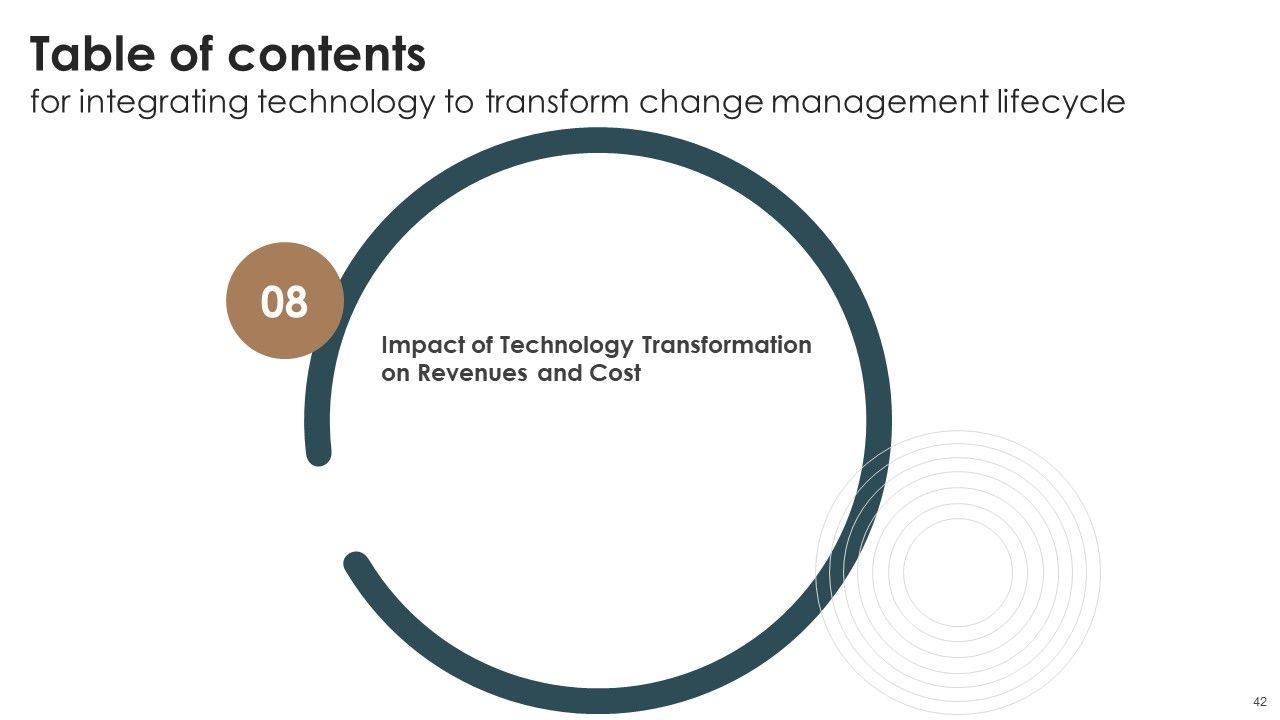 Table of contents
for integrating technology to transform change management lifecycle

08

Impact of Technology Transformation on Revenues and Cost

42